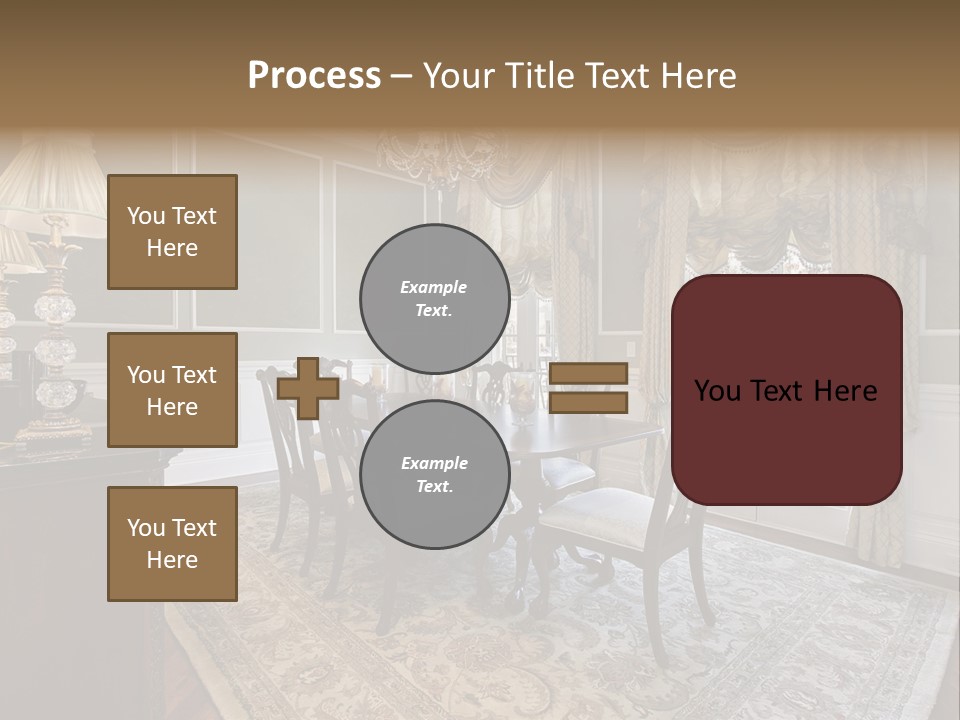 Process – Your Title Text Here

You Text Here

You Text Here

You Text Here

Example Text.

Example Text.

You Text Here